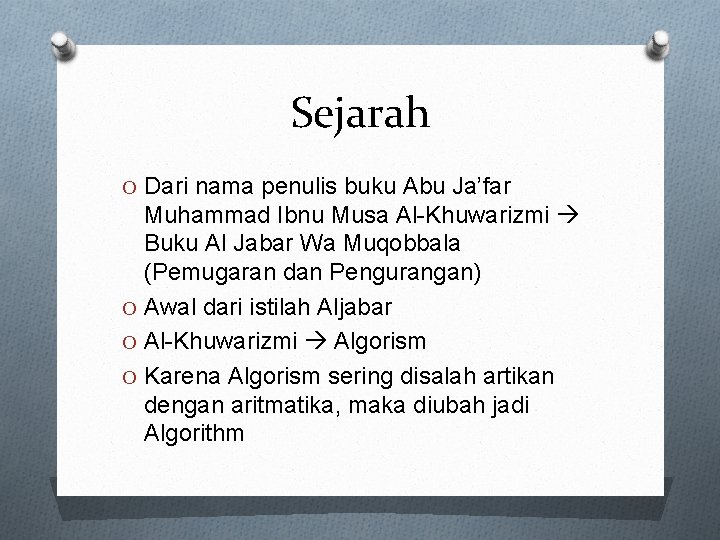 Sejarah

O Dari nama penulis buku Abu Ja'far Muhammad Ibnu Musa Al-Khuwarizmi → Buku Al Jabar Wa Muqobbala (Pemugaran dan Pengurangan)
O Awal dari istilah Aljabar
O Al-Khuwarizmi → Algorism
O Karena Algorism sering disalah artikan dengan aritmatika, maka diubah jadi Algorithm